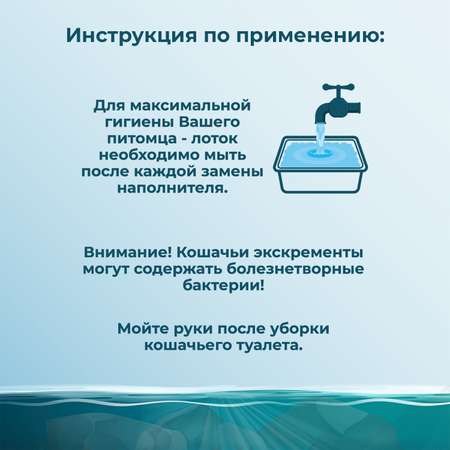 Инструкция по применению:

Для максимальной гигиены Вашего питомца - лоток необходимо мыть после каждой замены наполнителя.

Внимание! Кошачьи экскременты могут содержать болезнетворные бактерии!

Мойте руки после уборки кошачьего туалета.